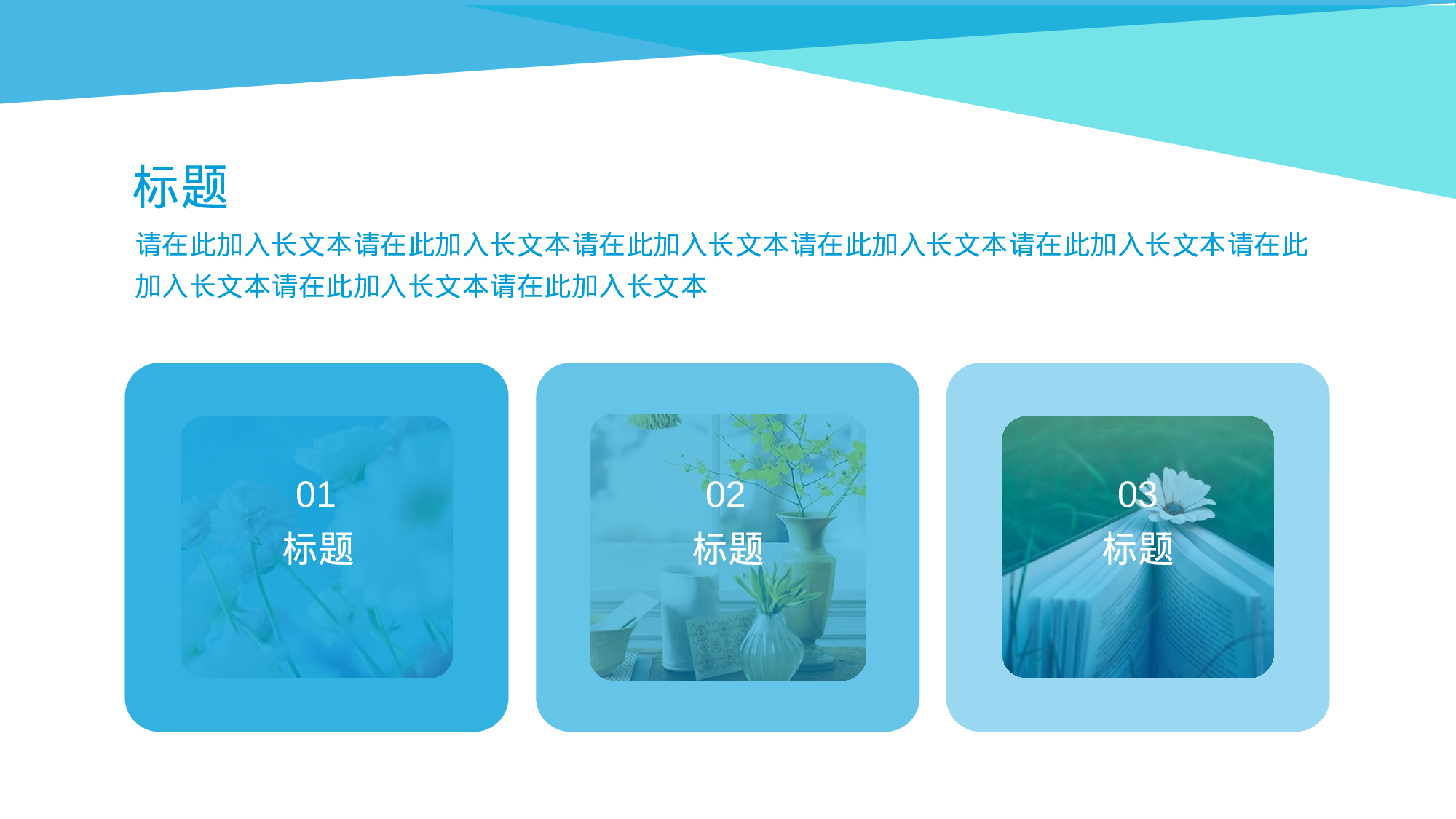 标题

请在此加入长文本请在此加入长文本请在此加入长文本请在此加入长文本请在此加入长文本请在此加入长文本请在此加入长文本请在此加入长文本

01
标题

02
标题

03
标题